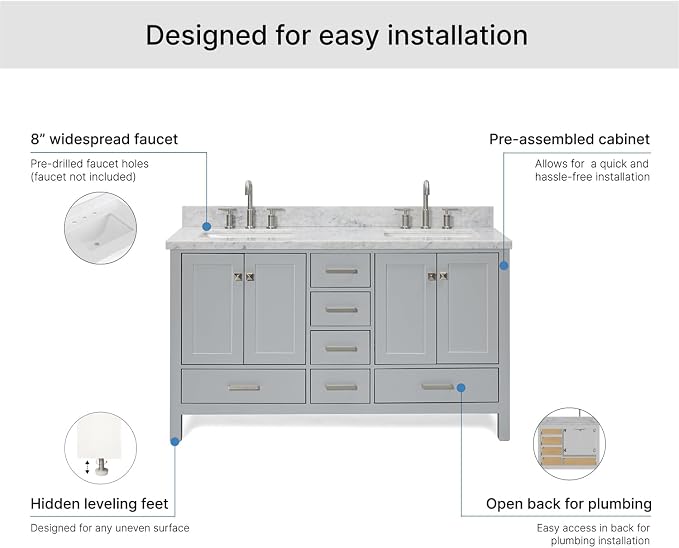 Designed for easy installation

8" widespread faucet

Pre-drilled faucet holes (faucet not included)

Pre-assembled cabinet

Allows for a quick and hassle-free installation

Hidden leveling feet

Designed for any uneven surface

Open back for plumbing

Easy access in back for plumbing installation